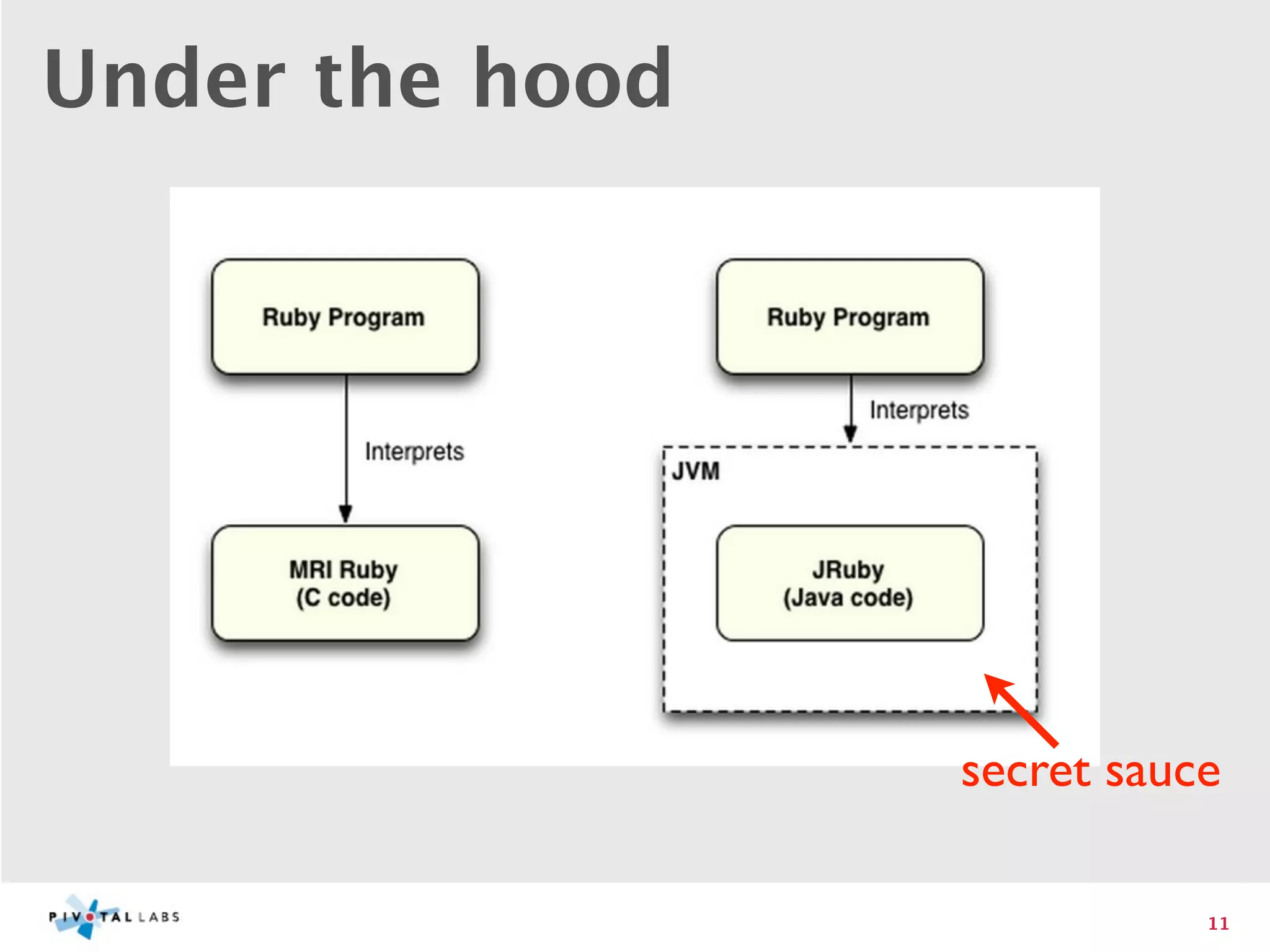 Under the hood

Ruby Program

Interprets

MRI Ruby
(C code)

Ruby Program

Interprets

JVM

JRuby
(Java code)

secret sauce

PIVOTAL LABS

11